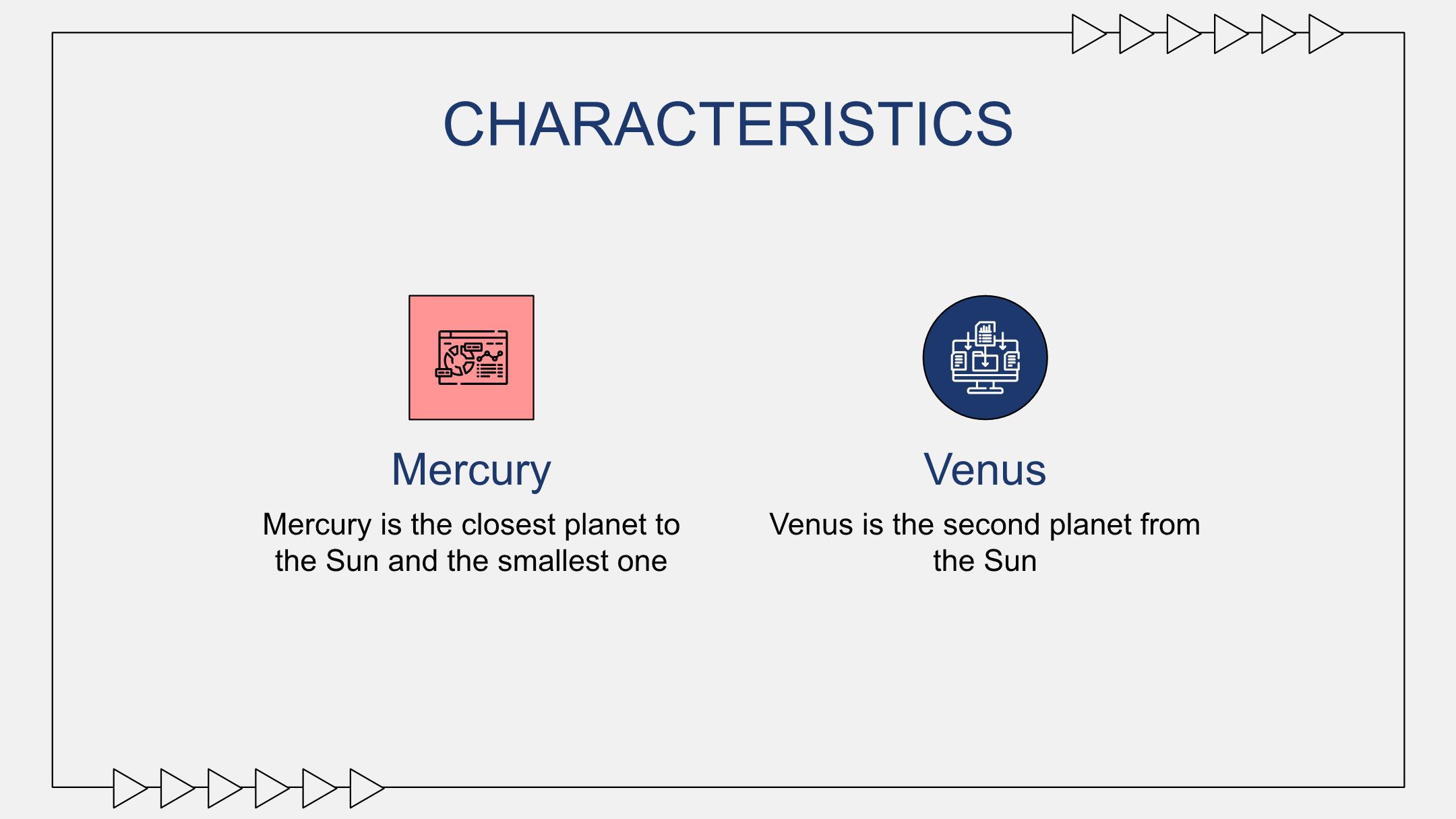 CHARACTERISTICS

Mercury

Mercury is the closest planet to the Sun and the smallest one

Venus

Venus is the second planet from the Sun